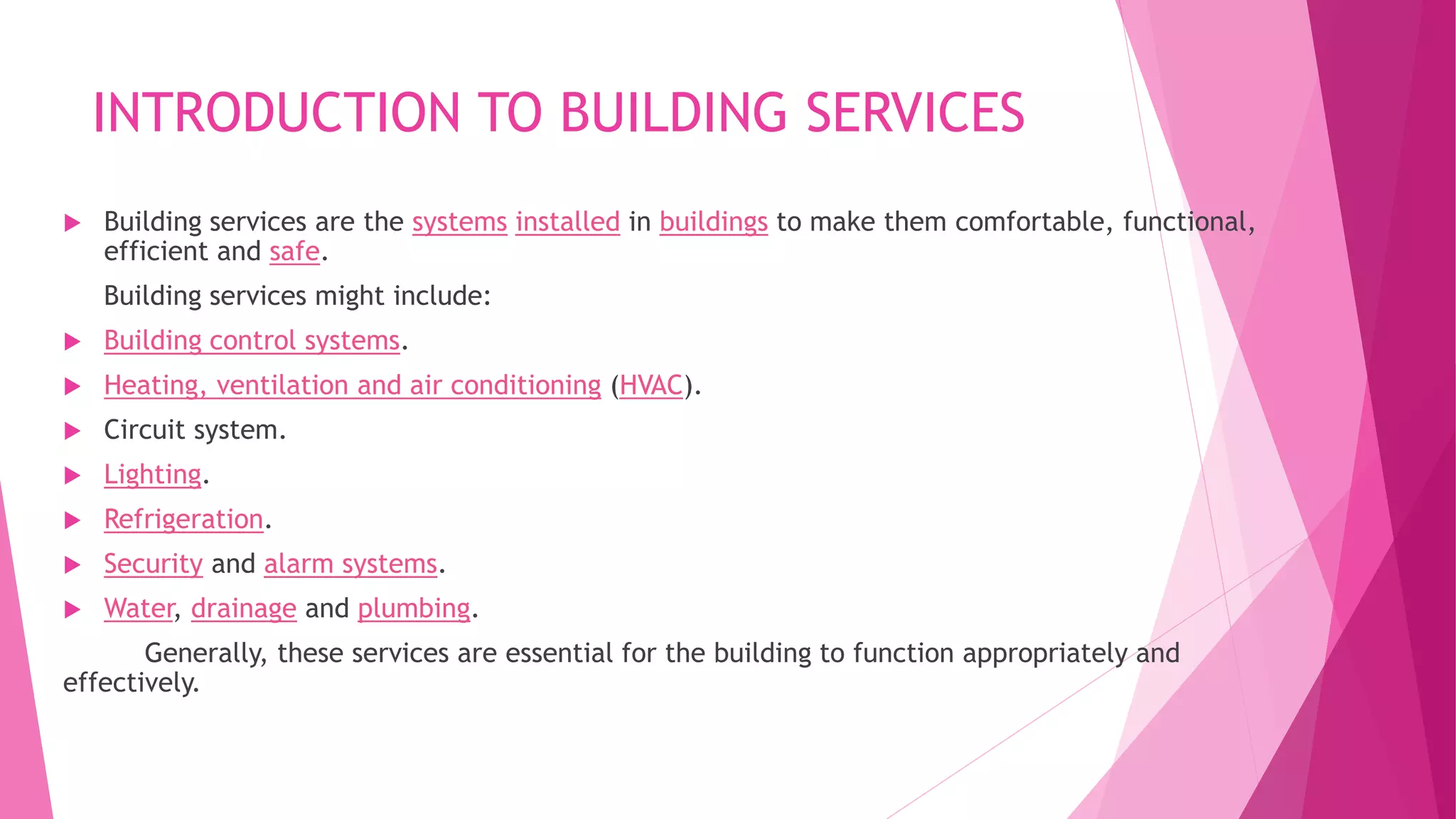 INTRODUCTION TO BUILDING SERVICES

Building services are the systems installed in buildings to make them comfortable, functional, efficient and safe.

Building services might include:

Building control systems.

Heating, ventilation and air conditioning (HVAC).

Circuit system.

Lighting.

Refrigeration.

Security and alarm systems.

Water, drainage and plumbing.

Generally, these services are essential for the building to function appropriately and effectively.